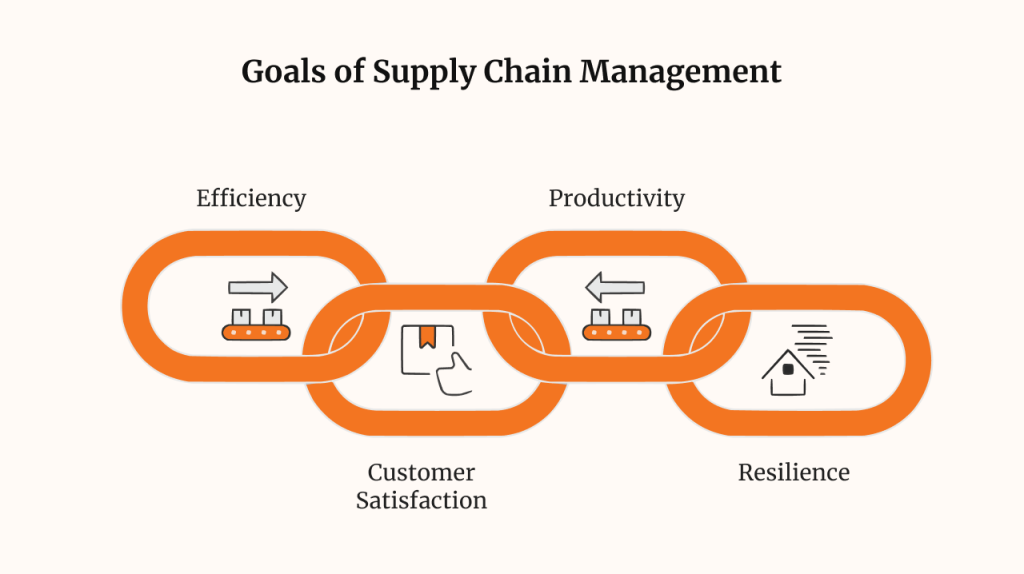 Goals of Supply Chain Management

Efficiency

Productivity

Customer Satisfaction

Resilience